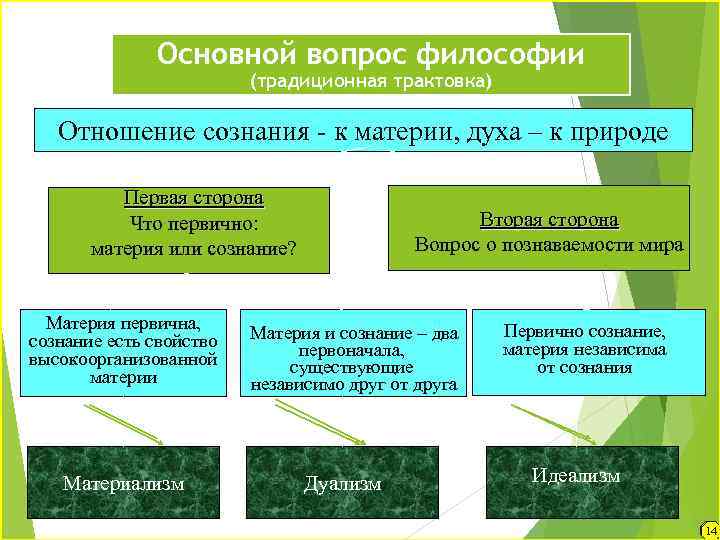 Основной вопрос философии
(традиционная трактовка)

Отношение сознания - к материи, духа – к природе

Первая сторона
Что первично:
материя или сознание?

Вторая сторона
Вопрос о познаваемости мира

Материя первична, сознание есть свойство высокоорганизованной материи

Материя и сознание – два первоначала, существующие независимо друг от друга

Первично сознание, материя независима от сознания

Материализм

Дуализм

Идеализм

14